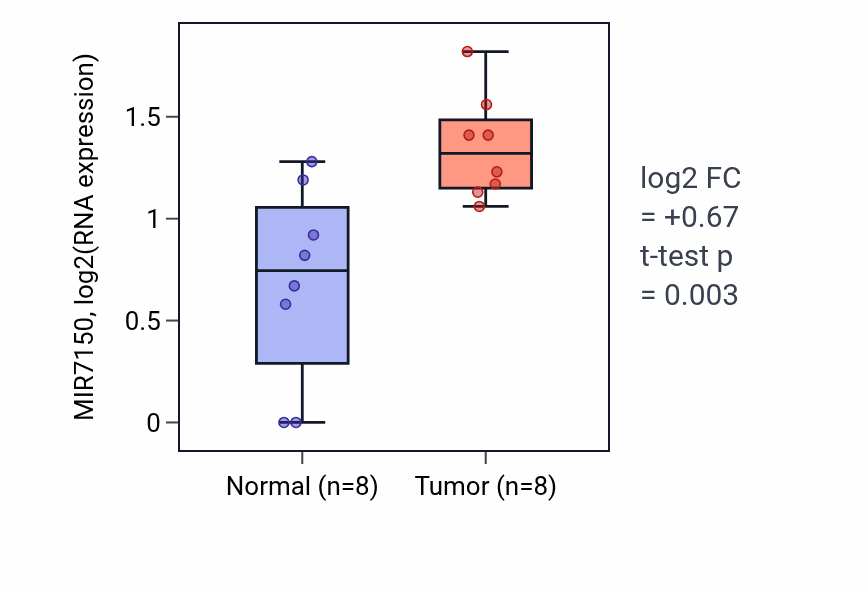 MIR7150, log2(RNA expression)

1.5
1
0.5
0

Normal (n=8)
Tumor (n=8)

log2 FC
= +0.67
t-test p
= 0.003